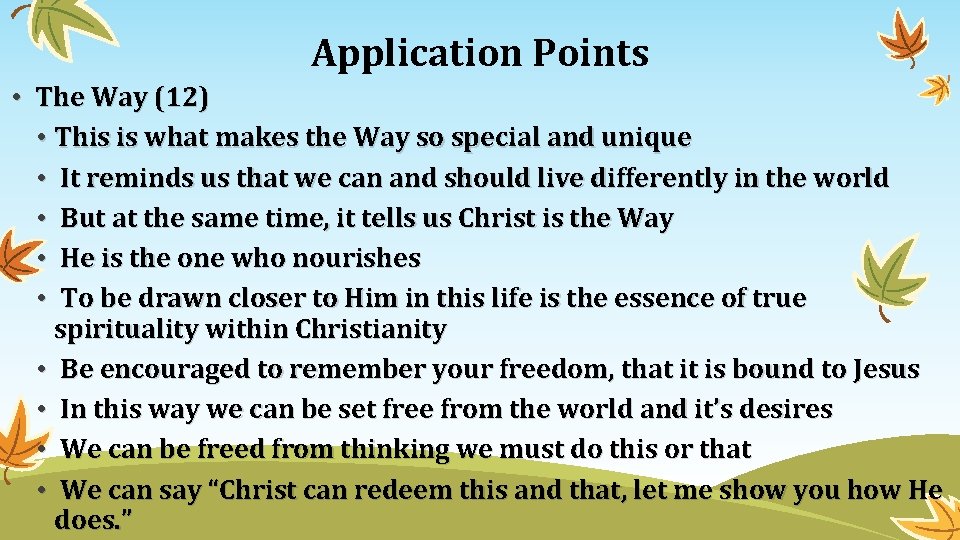 Application Points

• The Way (12)
• This is what makes the Way so special and unique
• It reminds us that we can and should live differently in the world
• But at the same time, it tells us Christ is the Way
• He is the one who nourishes
• To be drawn closer to Him in this life is the essence of true spirituality within Christianity
• Be encouraged to remember your freedom, that it is bound to Jesus
• In this way we can be set free from the world and it's desires
• We can be freed from thinking we must do this or that
• We can say "Christ can redeem this and that, let me show you how He does."